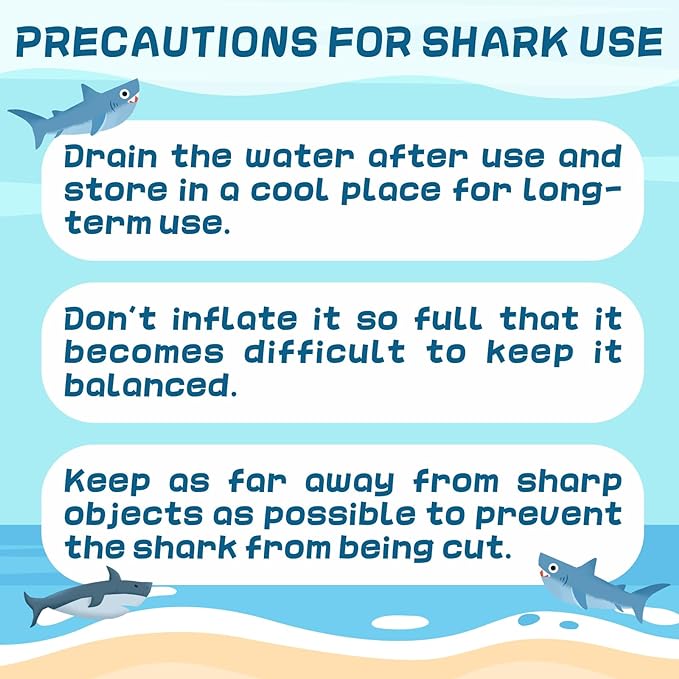 PRECAUTIONS FOR SHARK USE

Drain the water after use and store in a cool place for long-term use.

Don't inflate it so full that it becomes difficult to keep it balanced.

Keep as far away from sharp objects as possible to prevent the shark from being cut.